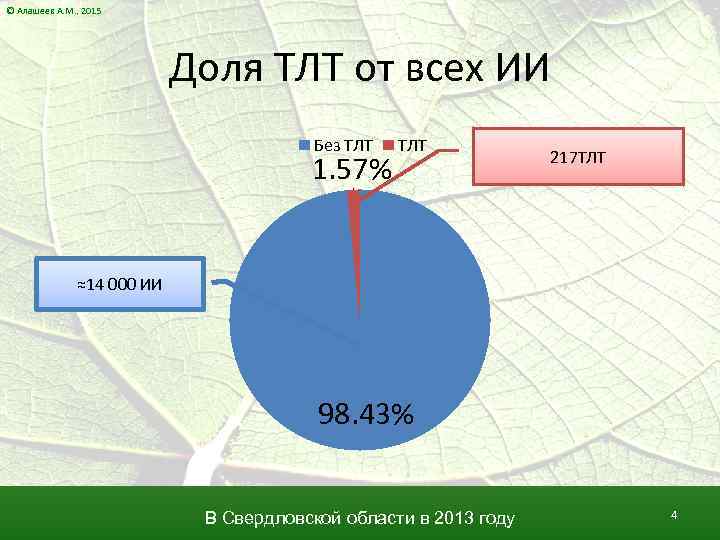 © Алашеев А.М., 2015

Доля ТЛТ от всех ИИ

Без ТЛТ ТЛТ

1.57%

217ТЛТ

≈14 000 ИИ

98.43%

В Свердловской области в 2013 году

4